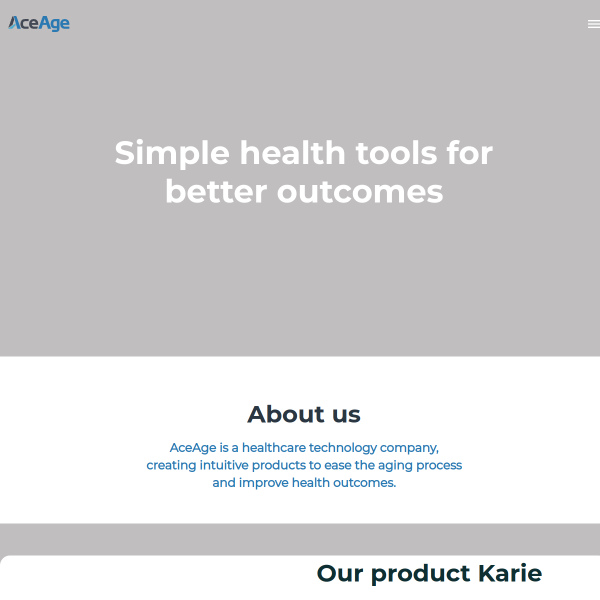 AceAge

Simple health tools for better outcomes

About us

AceAge is a healthcare technology company, creating intuitive products to ease the aging process and improve health outcomes.

Our product Karie